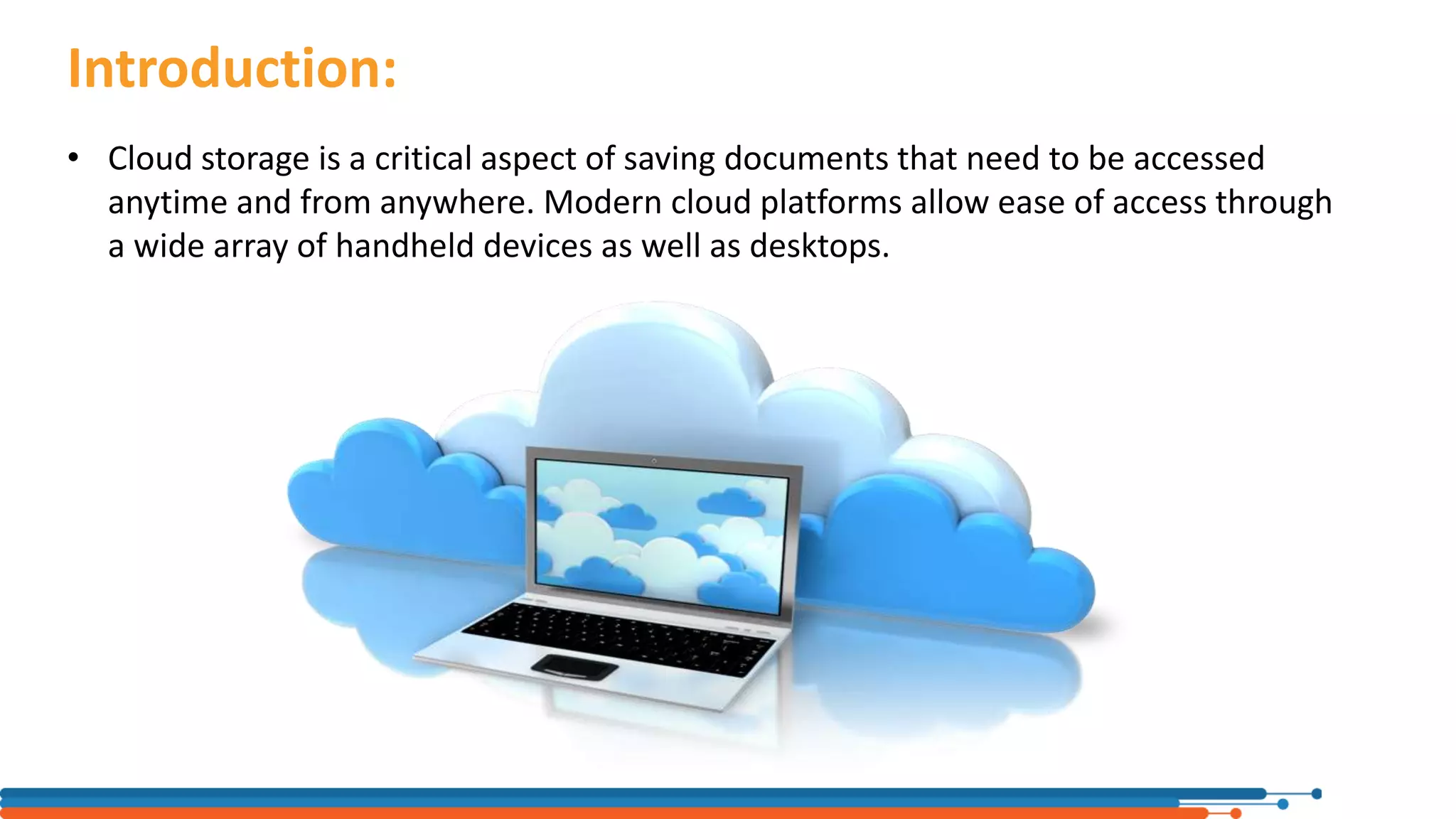 Introduction:

• Cloud storage is a critical aspect of saving documents that need to be accessed anytime and from anywhere. Modern cloud platforms allow ease of access through a wide array of handheld devices as well as desktops.